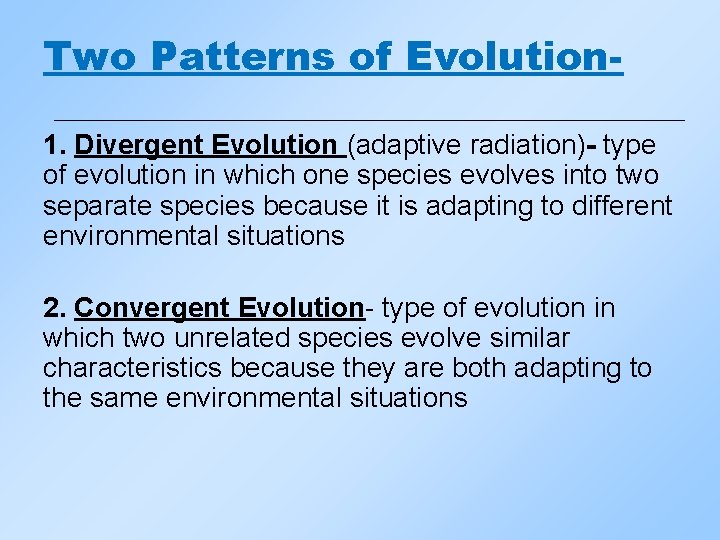 Two Patterns of Evolution-

1. Divergent Evolution (adaptive radiation)- type of evolution in which one species evolves into two separate species because it is adapting to different environmental situations

2. Convergent Evolution- type of evolution in which two unrelated species evolve similar characteristics because they are both adapting to the same environmental situations